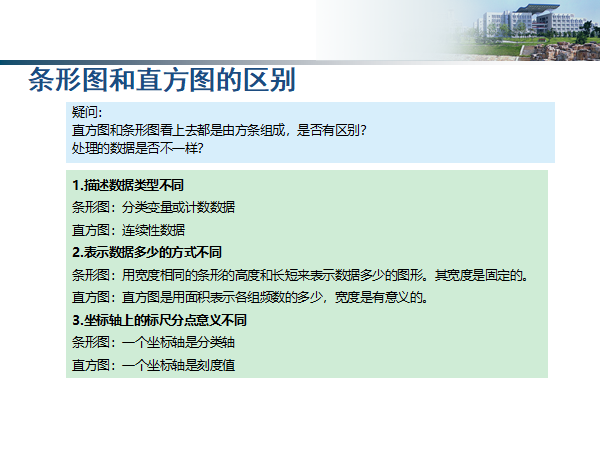 条形图和直方图的区别

疑问:
直方图和条形图看上去都是由方条组成，是否有区别？
处理的数据是否不一样？

1.描述数据类型不同
条形图：分类变量或计数数据
直方图：连续性数据
2.表示数据多少的方式不同
条形图：用宽度相同的条形的高度和长短来表示数据多少的图形。其宽度是固定的。
直方图：直方图是用面积表示各组频数的多少，宽度是有意义的。
3.坐标轴上的标尺分点意义不同
条形图：一个坐标轴是分类轴
直方图：一个坐标轴是刻度值